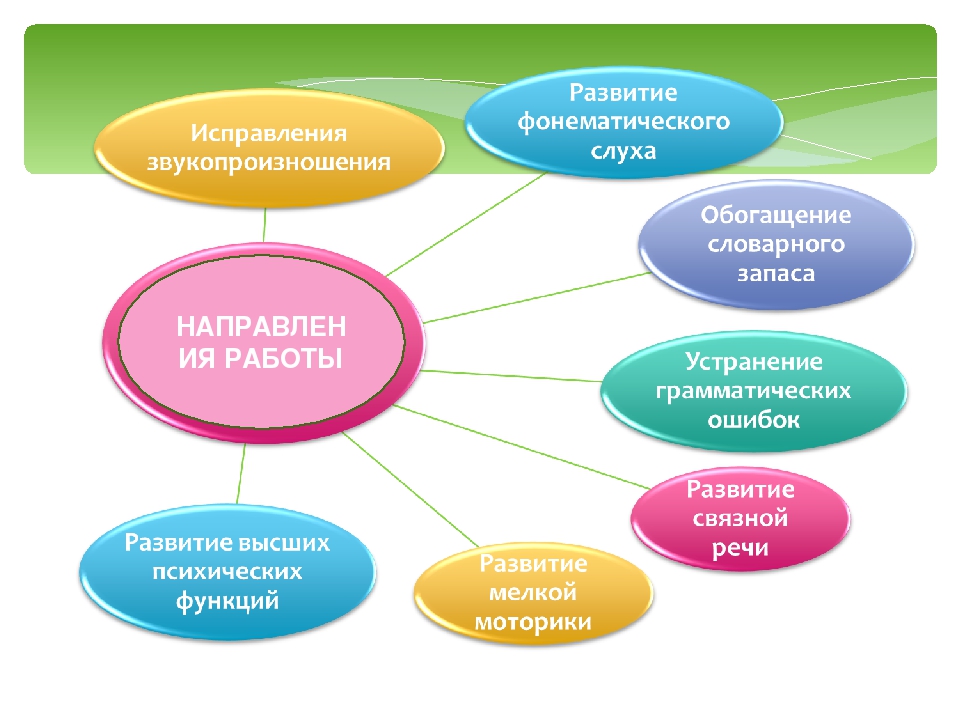 НАПРАВЛЕН ИЯ РАБОТЫ

Исправления звукопроизношения

Развитие фонематического слуха

Обогащение словарного запаса

Устранение грамматических ошибок

Развитие связной речи

Развитие мелкой моторики

Развитие высших психических функций